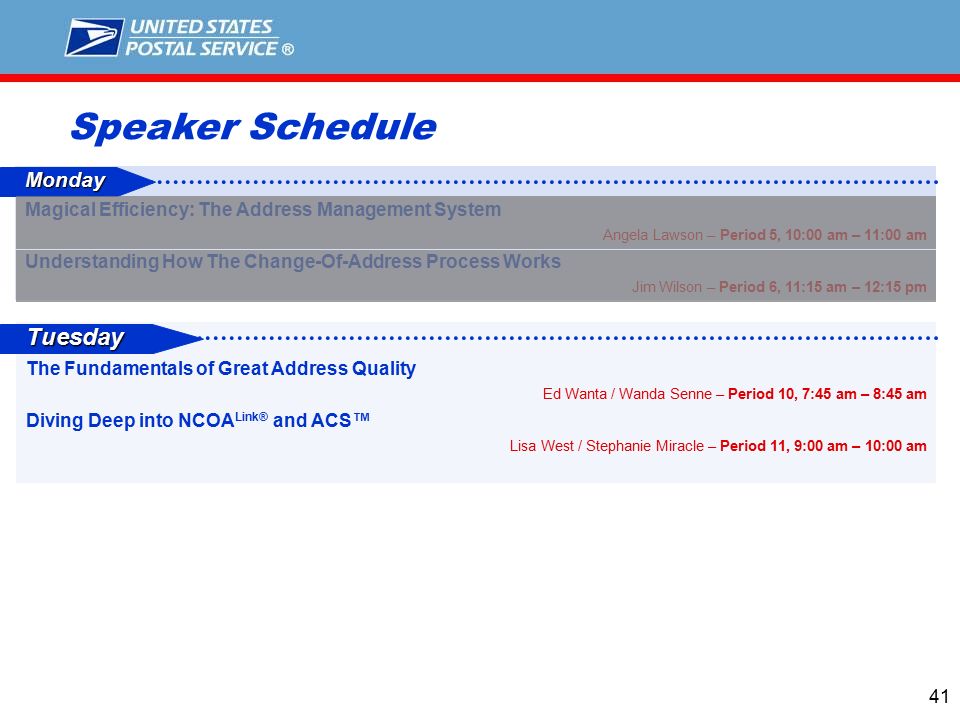 UNITED STATES POSTAL SERVICE ®

Speaker Schedule

Monday

Magical Efficiency: The Address Management System

Angela Lawson – Period 5, 10:00 am – 11:00 am

Understanding How The Change-Of-Address Process Works

Jim Wilson – Period 6, 11:15 am – 12:15 pm

Tuesday

The Fundamentals of Great Address Quality

Ed Wanta / Wanda Senne – Period 10, 7:45 am – 8:45 am

Diving Deep into NCOA$^{Link®}$ and ACS™

Lisa West / Stephanie Miracle – Period 11, 9:00 am – 10:00 am

41